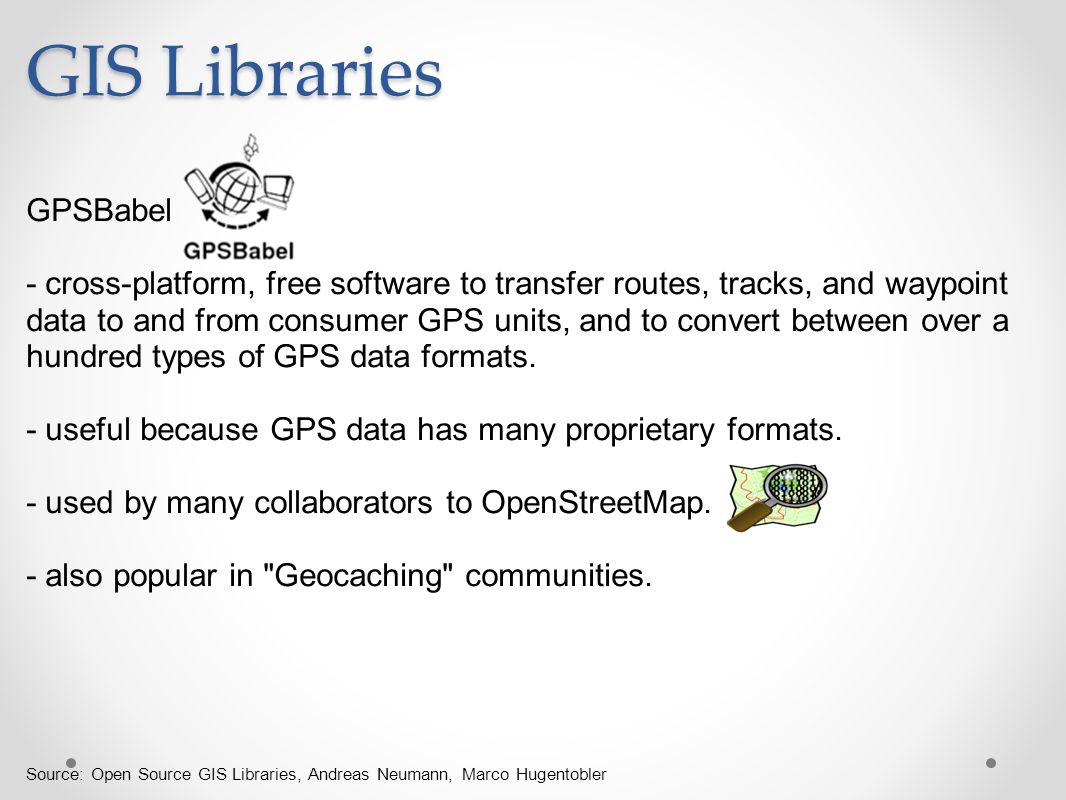 GIS Libraries

GPSBabel

GPSBabel

- cross-platform, free software to transfer routes, tracks, and waypoint data to and from consumer GPS units, and to convert between over a hundred types of GPS data formats.

- useful because GPS data has many proprietary formats.

- used by many collaborators to OpenStreetMap.

- also popular in "Geocaching" communities.

Source: Open Source GIS Libraries, Andreas Neumann, Marco Hugentobler